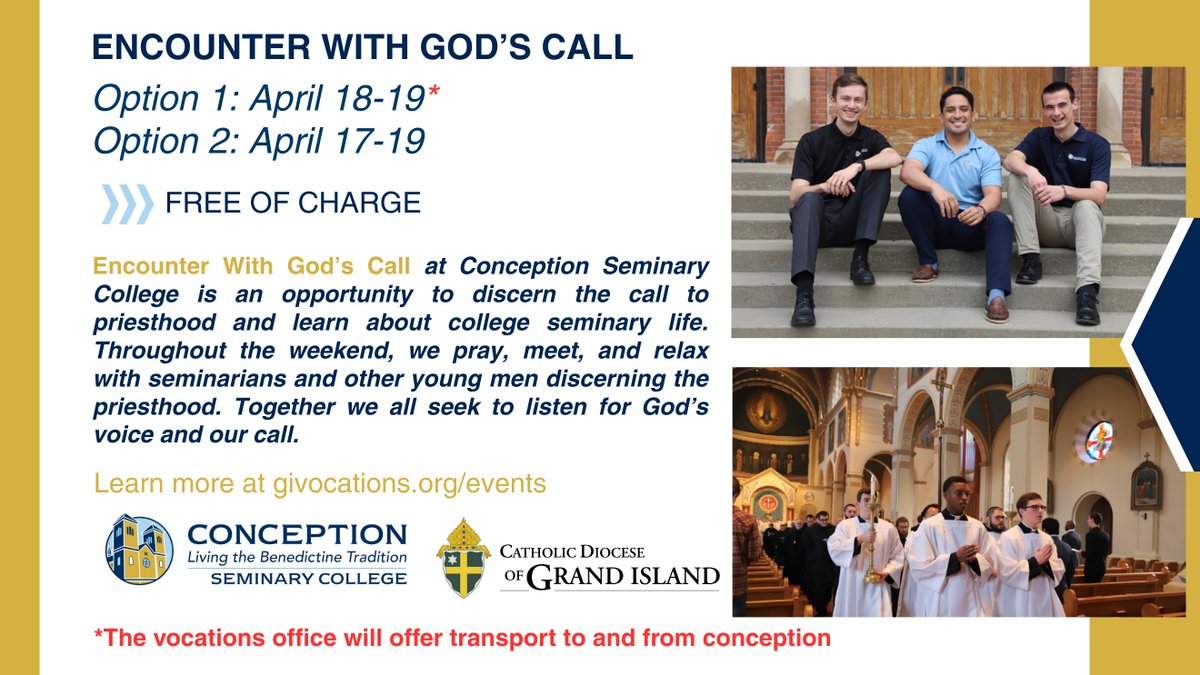 ENCOUNTER WITH GOD'S CALL

Option 1: April 18-19*
Option 2: April 17-19

FREE OF CHARGE

Encounter With God's Call at Conception Seminary College is an opportunity to discern the call to priesthood and learn about college seminary life. Throughout the weekend, we pray, meet, and relax with seminarians and other young men discerning the priesthood. Together we all seek to listen for God's voice and our call.

Learn more at givocations.org/events

CONCEPTION
Living the Benedictine Tradition
SEMINARY COLLEGE

CATHOLIC DIOCESE OF GRAND ISLAND

*The vocations office will offer transport to and from conception